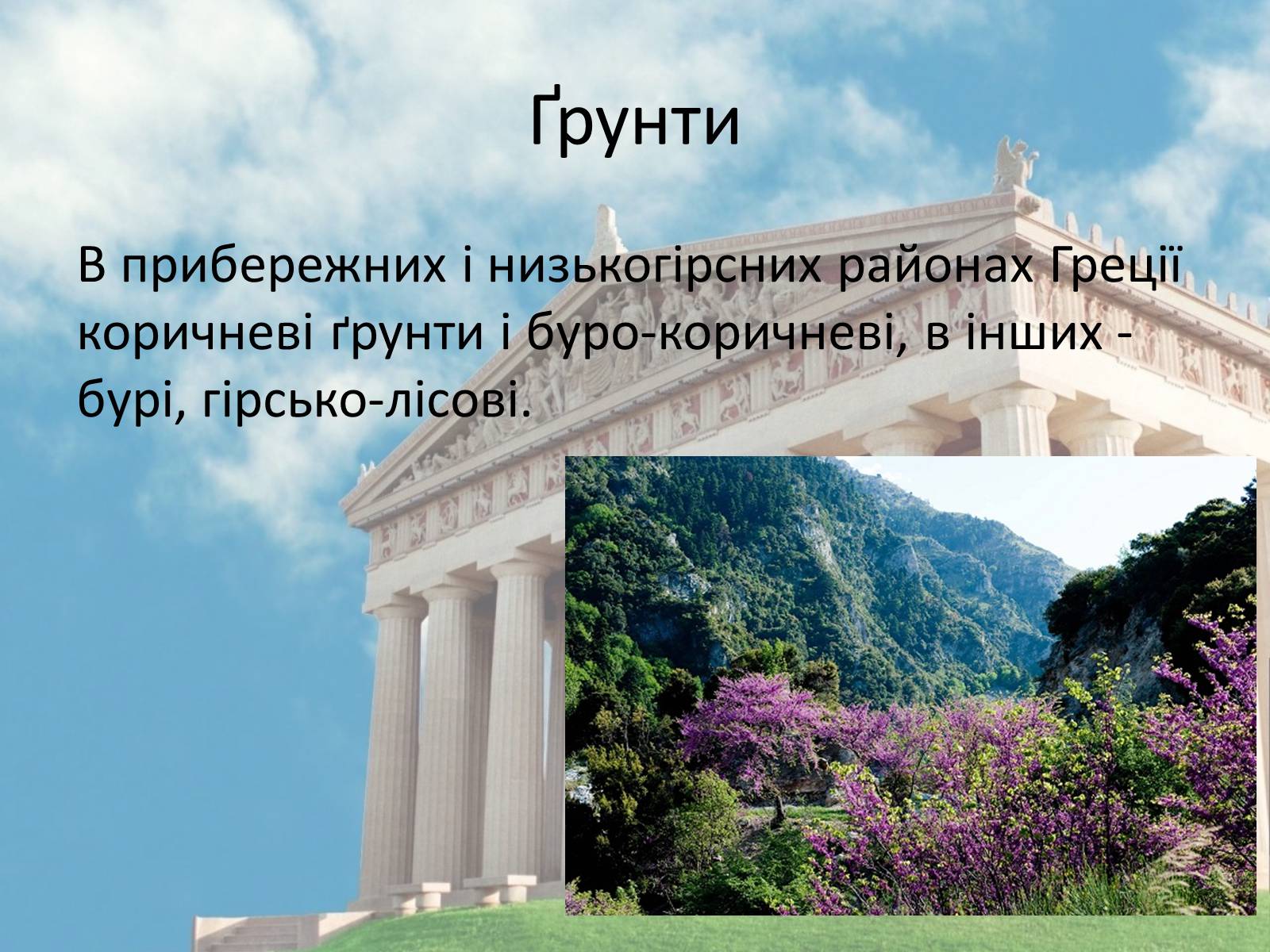 Ґрунти

В прибережних і низькогірсних районах Греції коричневі ґрунти і буро-коричневі, в інших - бурі, гірсько-лісові.